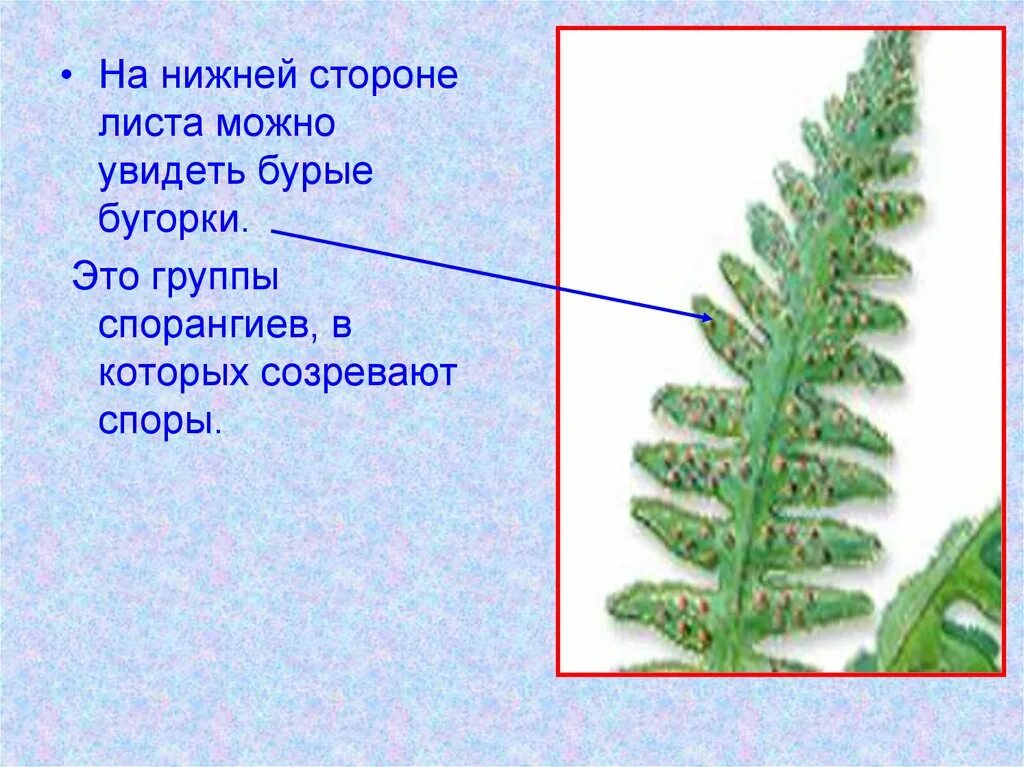 • На нижней стороне листа можно увидеть бурые бугорки.

Это группы спорангиев, в которых созревают споры.